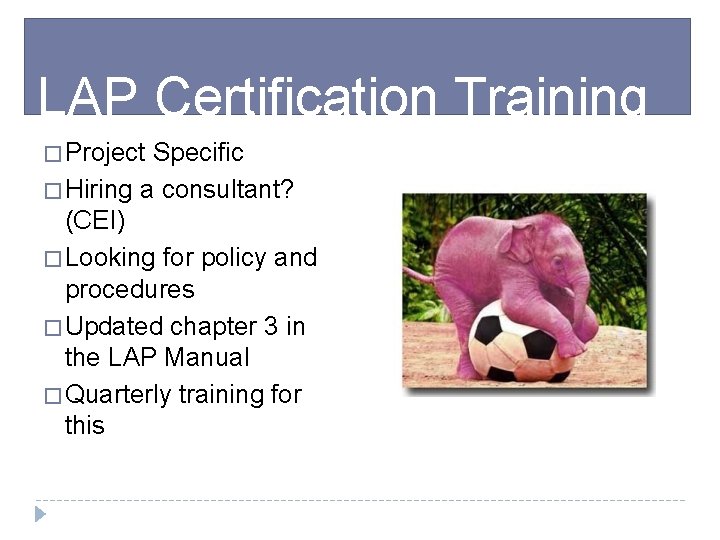 LAP Certification Training

□ Project Specific
□ Hiring a consultant? (CEI)
□ Looking for policy and procedures
□ Updated chapter 3 in the LAP Manual
□ Quarterly training for this